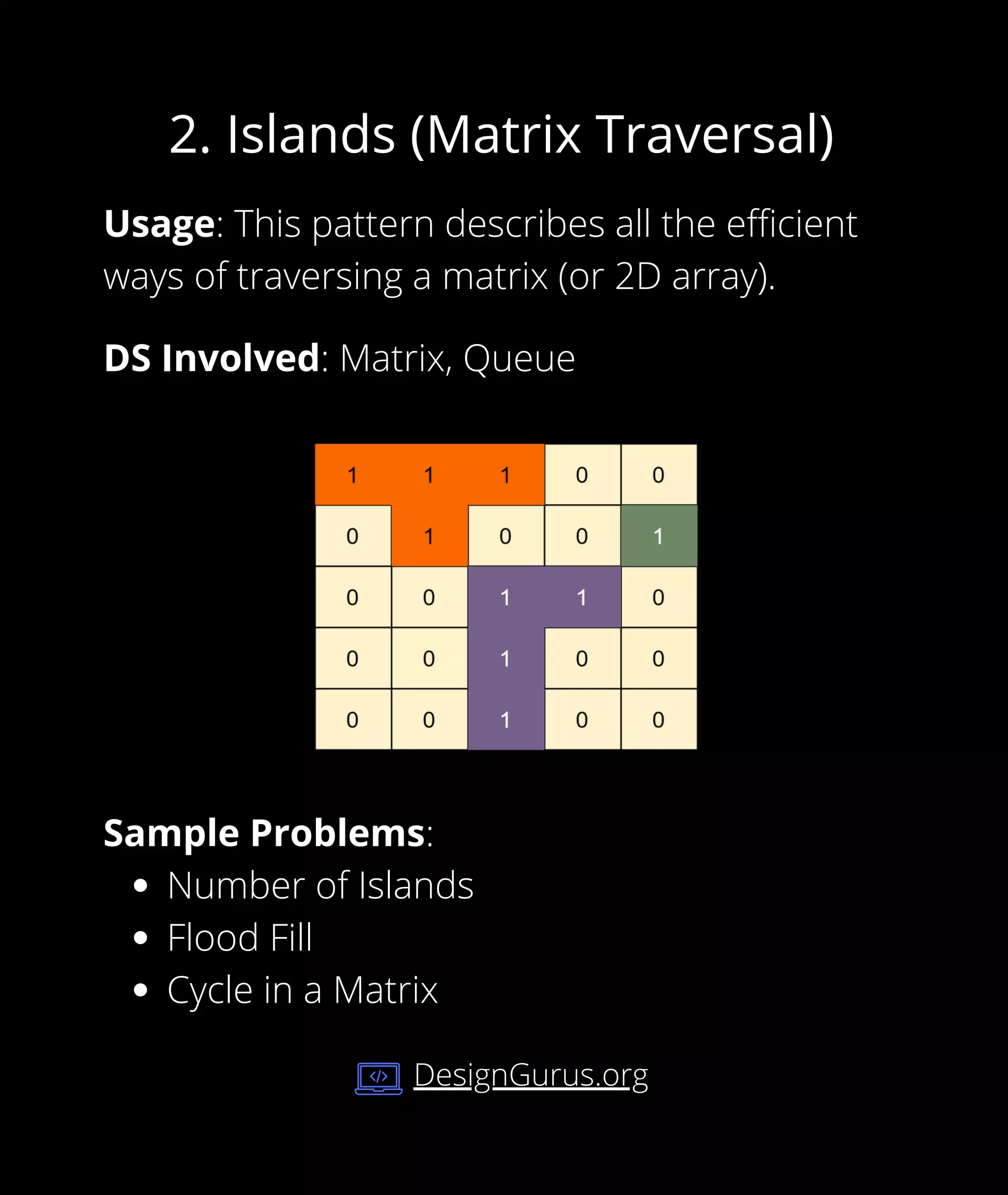 2. Islands (Matrix Traversal)

Usage: This pattern describes all the efficient ways of traversing a matrix (or 2D array).

DS Involved: Matrix, Queue

| 1 | 1 | 1 | 0 | 0 |
|---|---|---|---|---|
| 0 | 1 | 0 | 0 | 1 |
| 0 | 0 | 1 | 1 | 0 |
| 0 | 0 | 1 | 0 | 0 |
| 0 | 0 | 1 | 0 | 0 |

Sample Problems:
- Number of Islands
- Flood Fill
- Cycle in a Matrix

</> DesignGurus.org